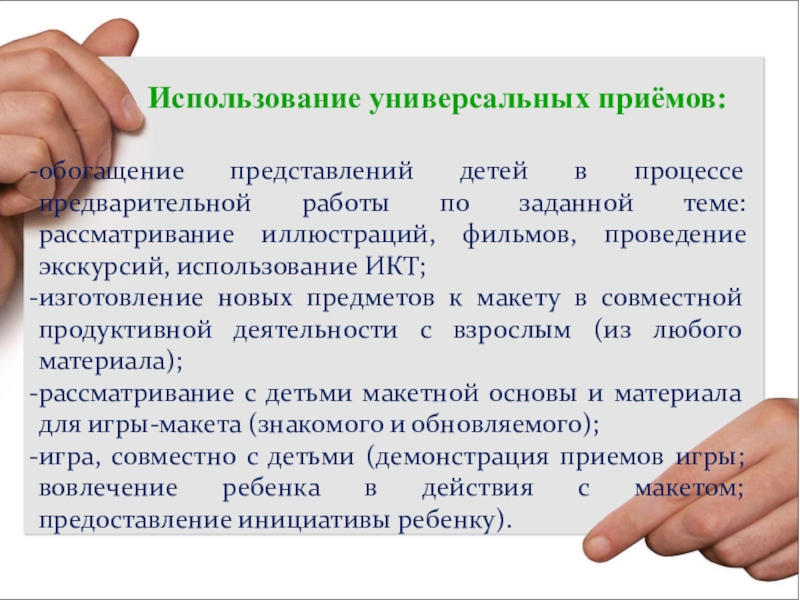 Использование универсальных приёмов:

-обогащение представлений детей в процессе предварительной работы по заданной теме: рассматривание иллюстраций, фильмов, проведение экскурсий, использование ИКТ;
-изготовление новых предметов к макету в совместной продуктивной деятельности с взрослым (из любого материала);
-рассматривание с детьми макетной основы и материала для игры-макета (знакомого и обновляемого);
-игра, совместно с детьми (демонстрация приемов игры; вовлечение ребенка в действия с макетом; предоставление инициативы ребенку).